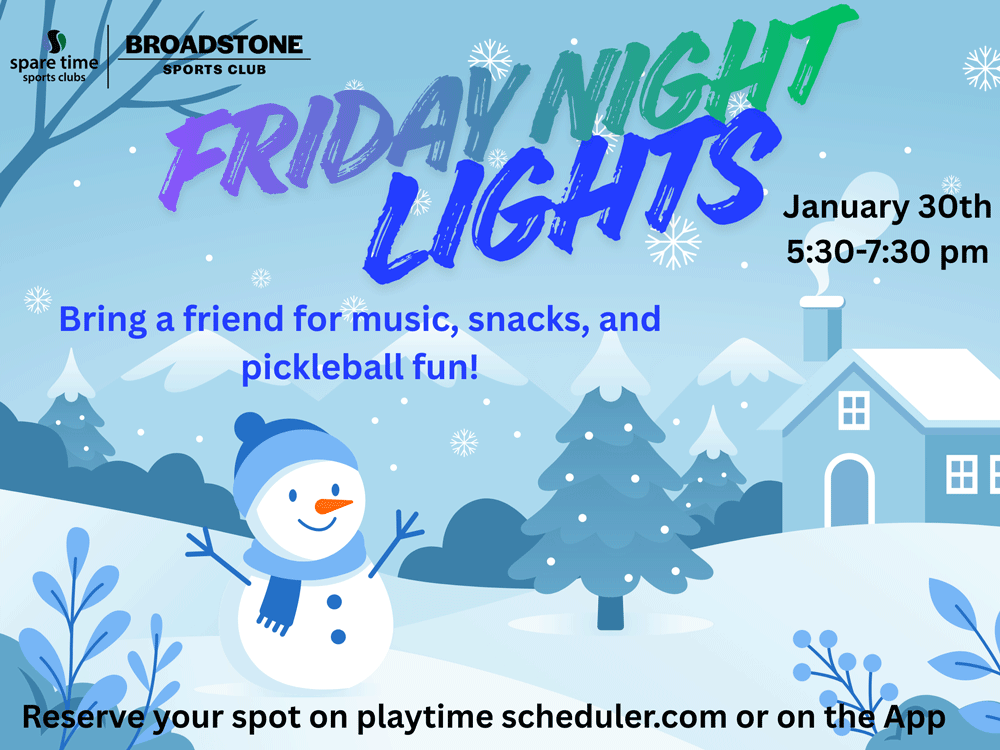 spare time
sports clubs

BROADSTONE
SPORTS CLUB

FRIDAY NIGHT LIGHTS

January 30th
5:30-7:30 pm

Bring a friend for music, snacks, and pickleball fun!

Reserve your spot on playtime scheduler.com or on the App